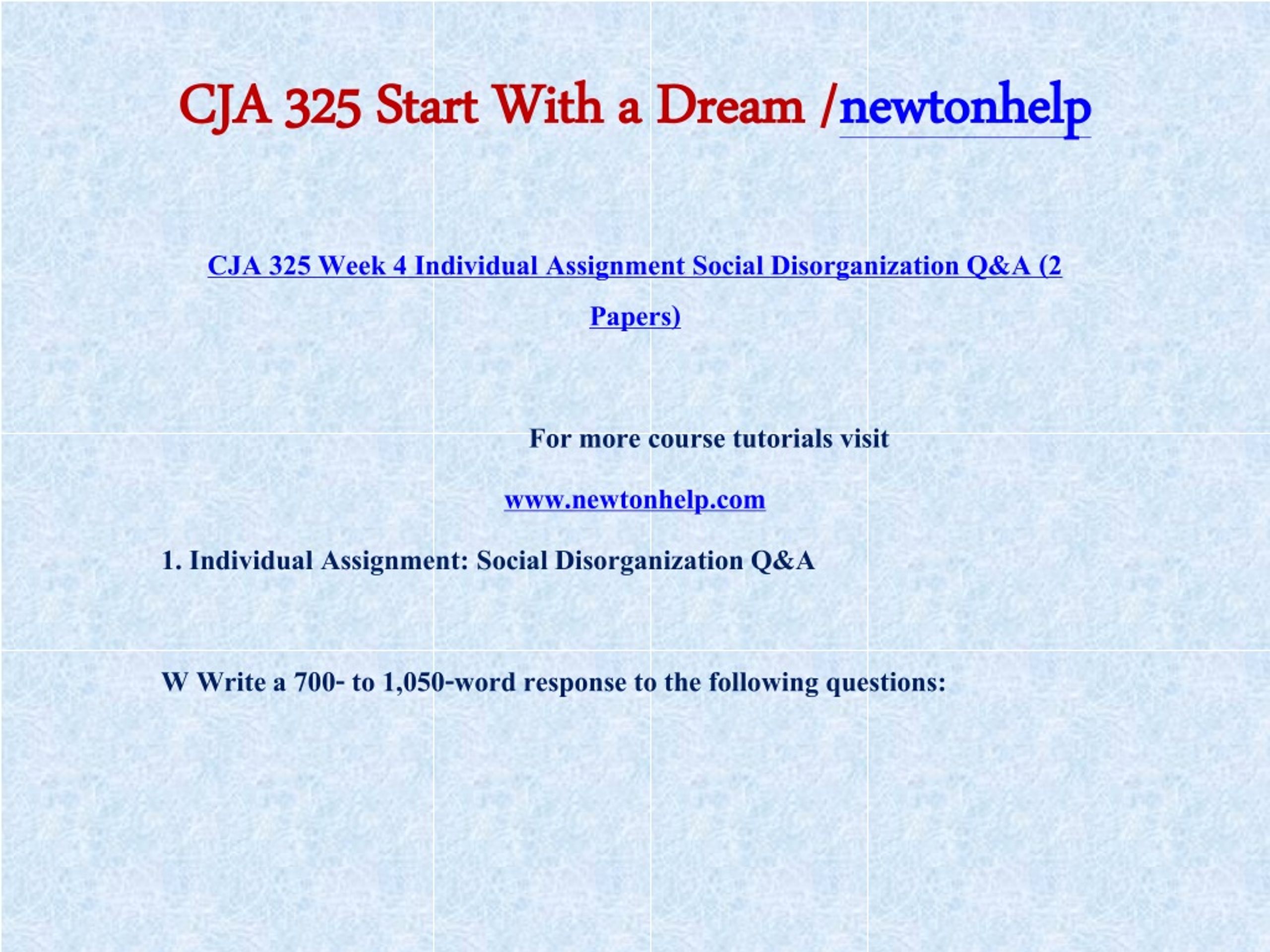 CJA 325 Start With a Dream /newtonhelp

CJA 325 Week 4 Individual Assignment Social Disorganization Q&A (2 Papers)

For more course tutorials visit

www.newtonhelp.com

1. Individual Assignment: Social Disorganization Q&A

W Write a 700- to 1,050-word response to the following questions: